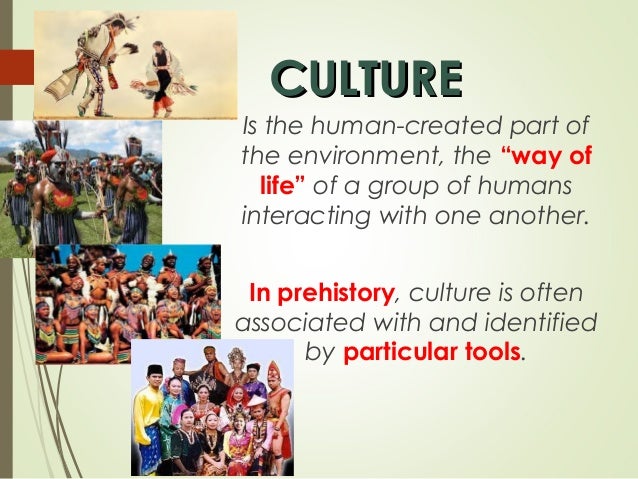 CULTURE

Is the human-created part of the environment, the "way of life" of a group of humans interacting with one another.

In prehistory, culture is often associated with and identified by particular tools.